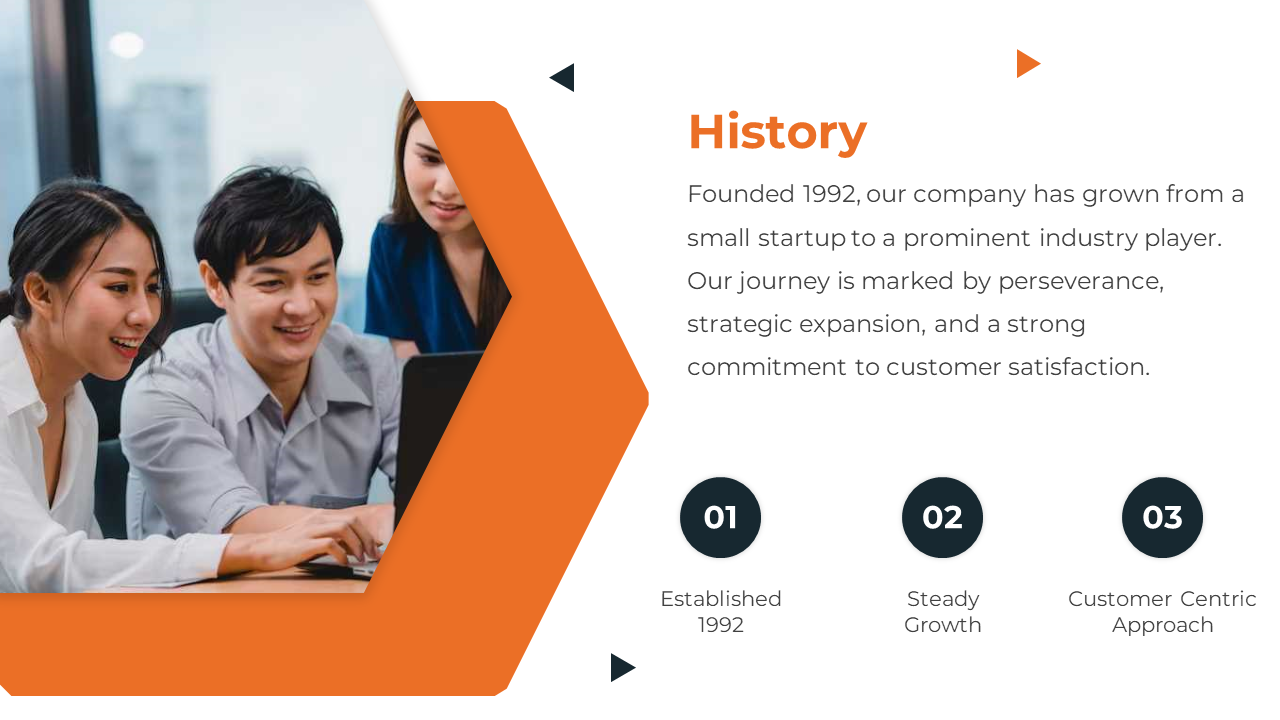 History

Founded 1992, our company has grown from a small startup to a prominent industry player. Our journey is marked by perseverance, strategic expansion, and a strong commitment to customer satisfaction.

01
Established 1992

02
Steady Growth

03
Customer Centric Approach